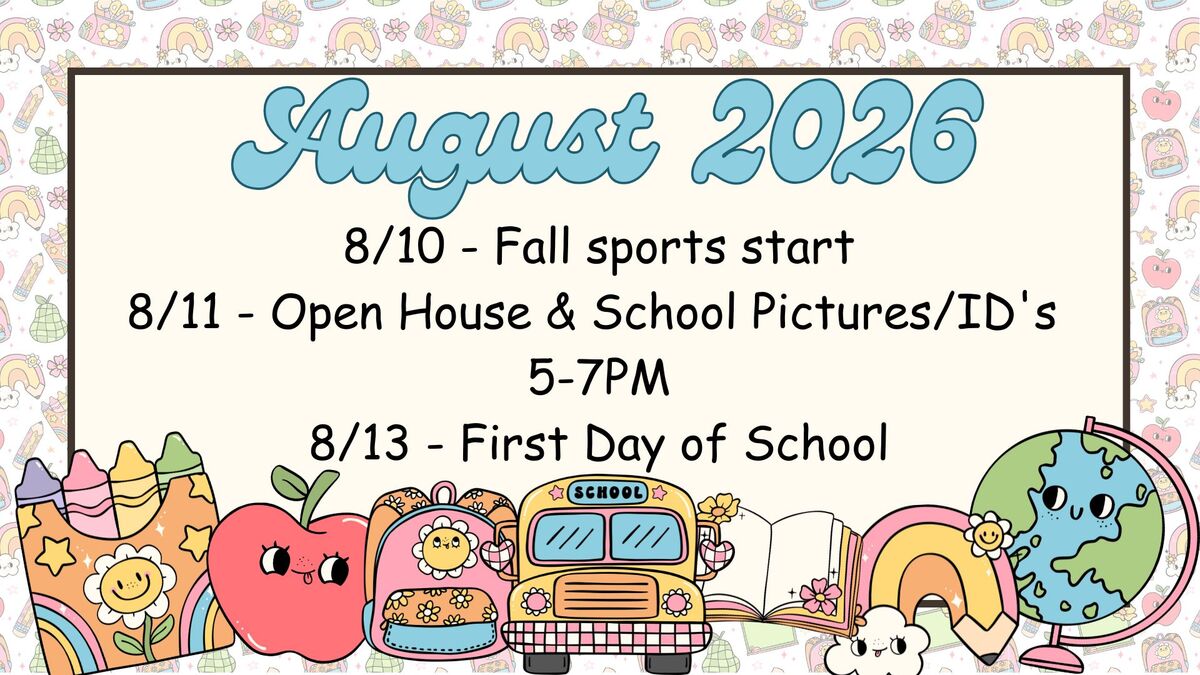 August 2026

8/10 - Fall sports start
8/11 - Open House & School Pictures/ID's 5-7PM
8/13 - First Day of School

SCHOOL